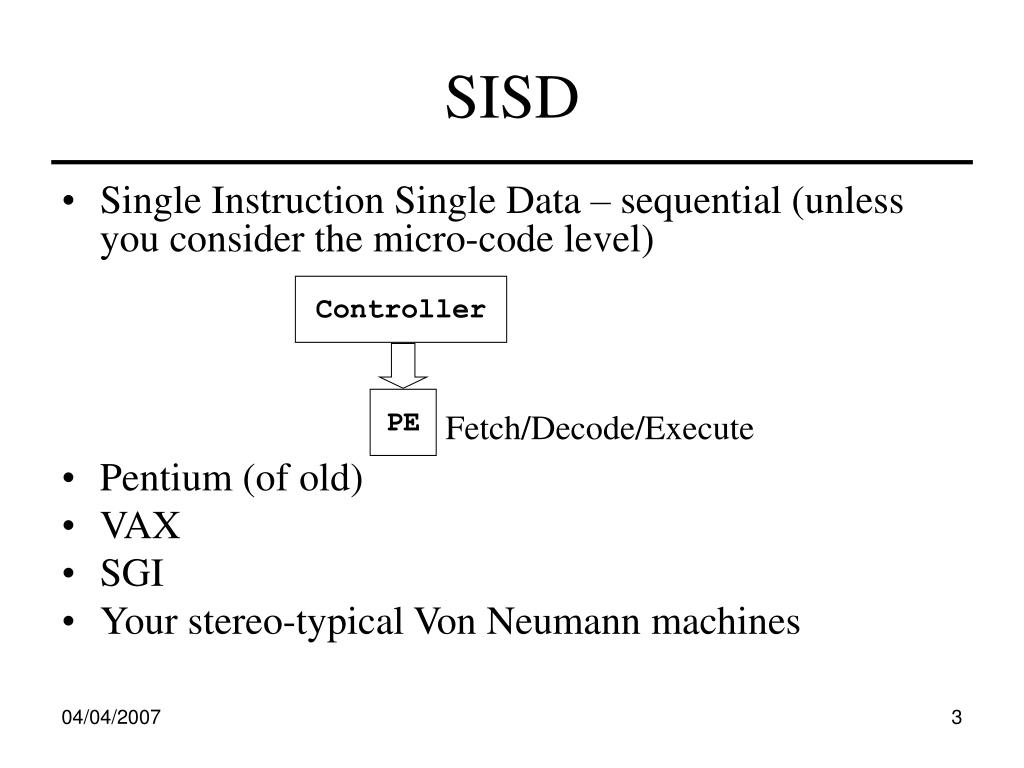 SISD

• Single Instruction Single Data – sequential (unless you consider the micro-code level)

Controller

PE

Fetch/Decode/Execute

• Pentium (of old)
• VAX
• SGI
• Your stereo-typical Von Neumann machines

04/04/2007

3